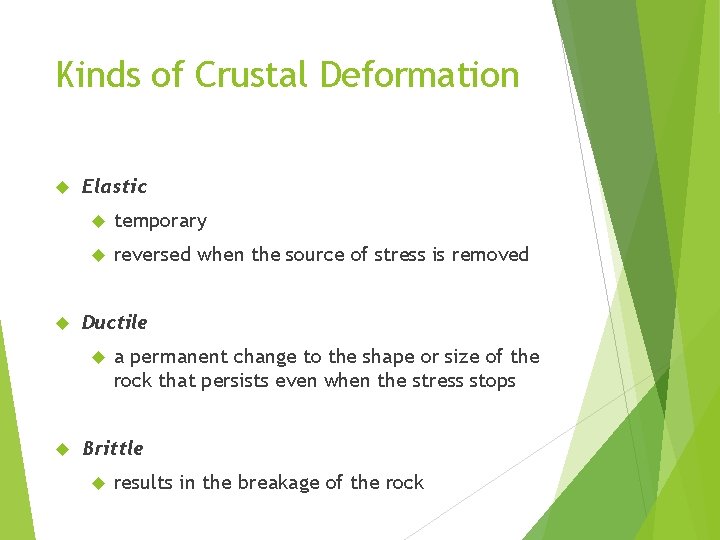 Kinds of Crustal Deformation

Elastic

temporary

reversed when the source of stress is removed

Ductile

a permanent change to the shape or size of the rock that persists even when the stress stops

Brittle

results in the breakage of the rock